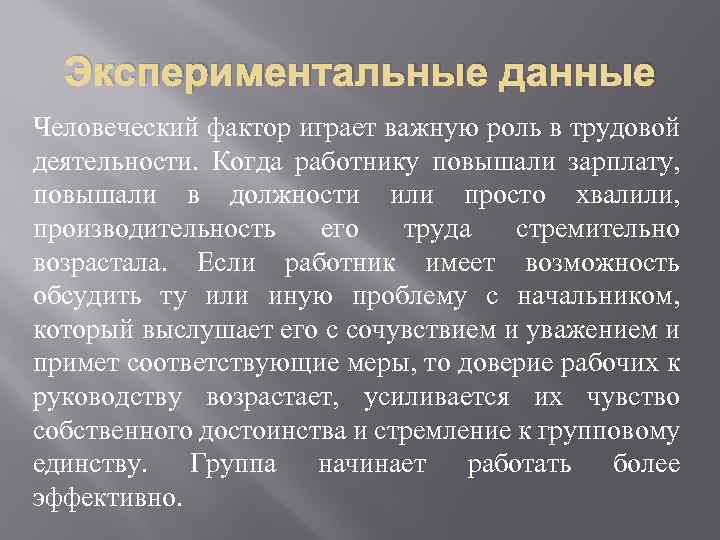 Экспериментальные данные

Человеческий фактор играет важную роль в трудовой деятельности. Когда работнику повышали зарплату, повышали в должности или просто хвалили, производительность его труда стремительно возрастала. Если работник имеет возможность обсудить ту или иную проблему с начальником, который выслушает его с сочувствием и уважением и примет соответствующие меры, то доверие рабочих к руководству возрастает, усиливается их чувство собственного достоинства и стремление к групповому единству. Группа начинает работать более эффективно.